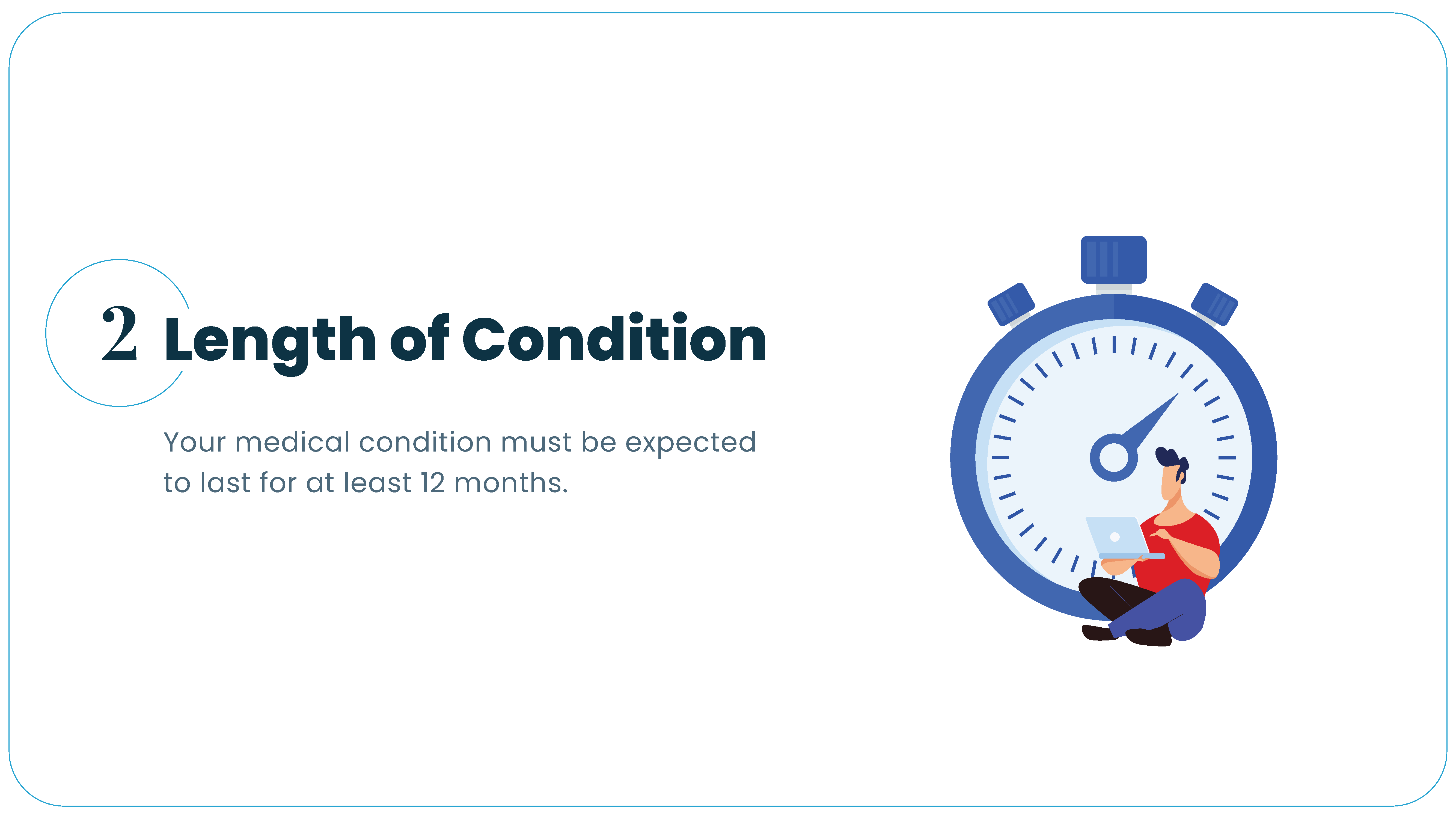 2 Length of Condition

Your medical condition must be expected to last for at least 12 months.